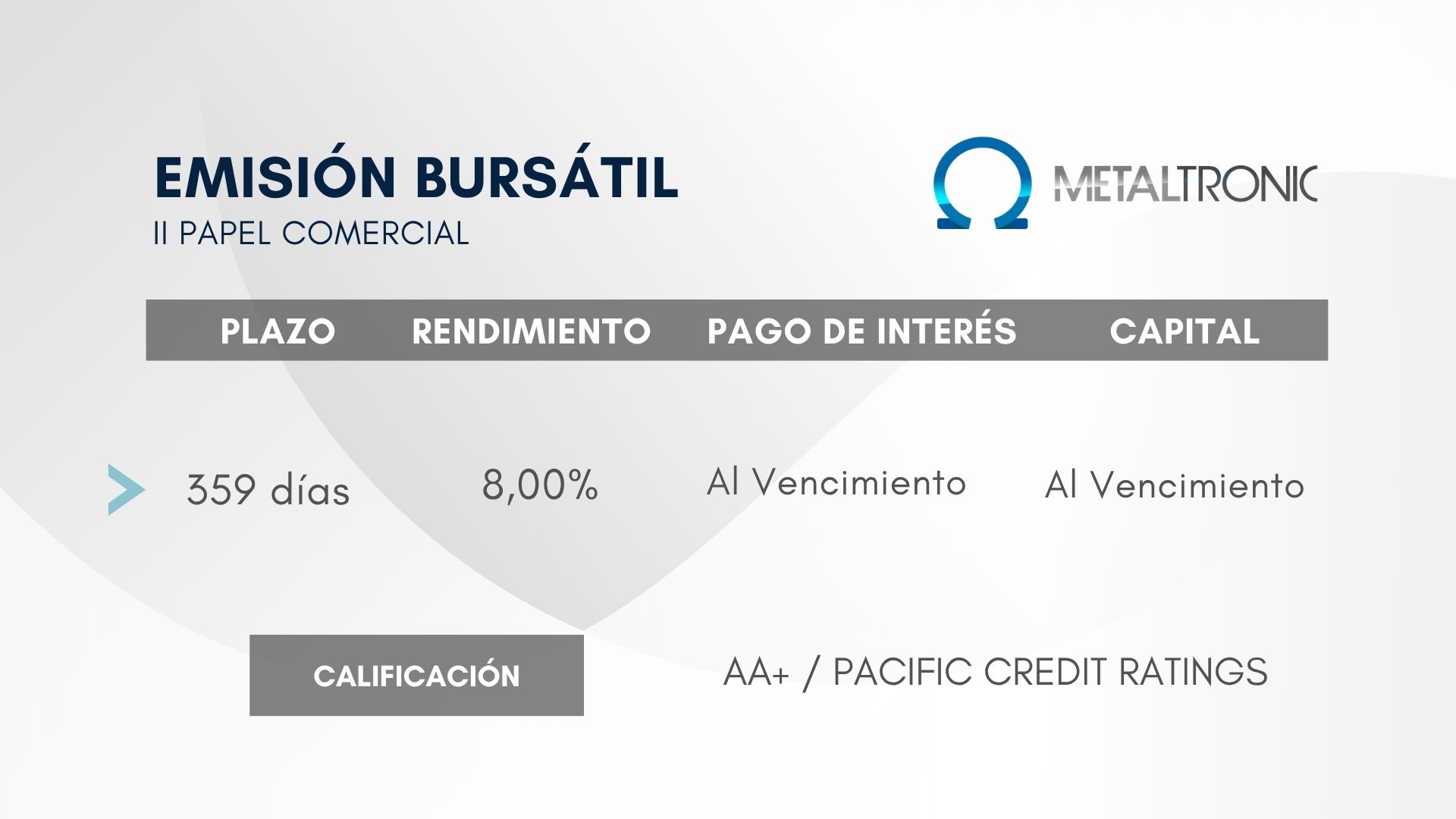 EMISIÓN BURSÁTIL
II PAPEL COMERCIAL

METALTRONIC

| PLAZO | RENDIMIENTO | PAGO DE INTERÉS | CAPITAL |
|---|---|---|---|
| 359 días | 8,00% | Al Vencimiento | Al Vencimiento |

CALIFICACIÓN

AA+ / PACIFIC CREDIT RATINGS